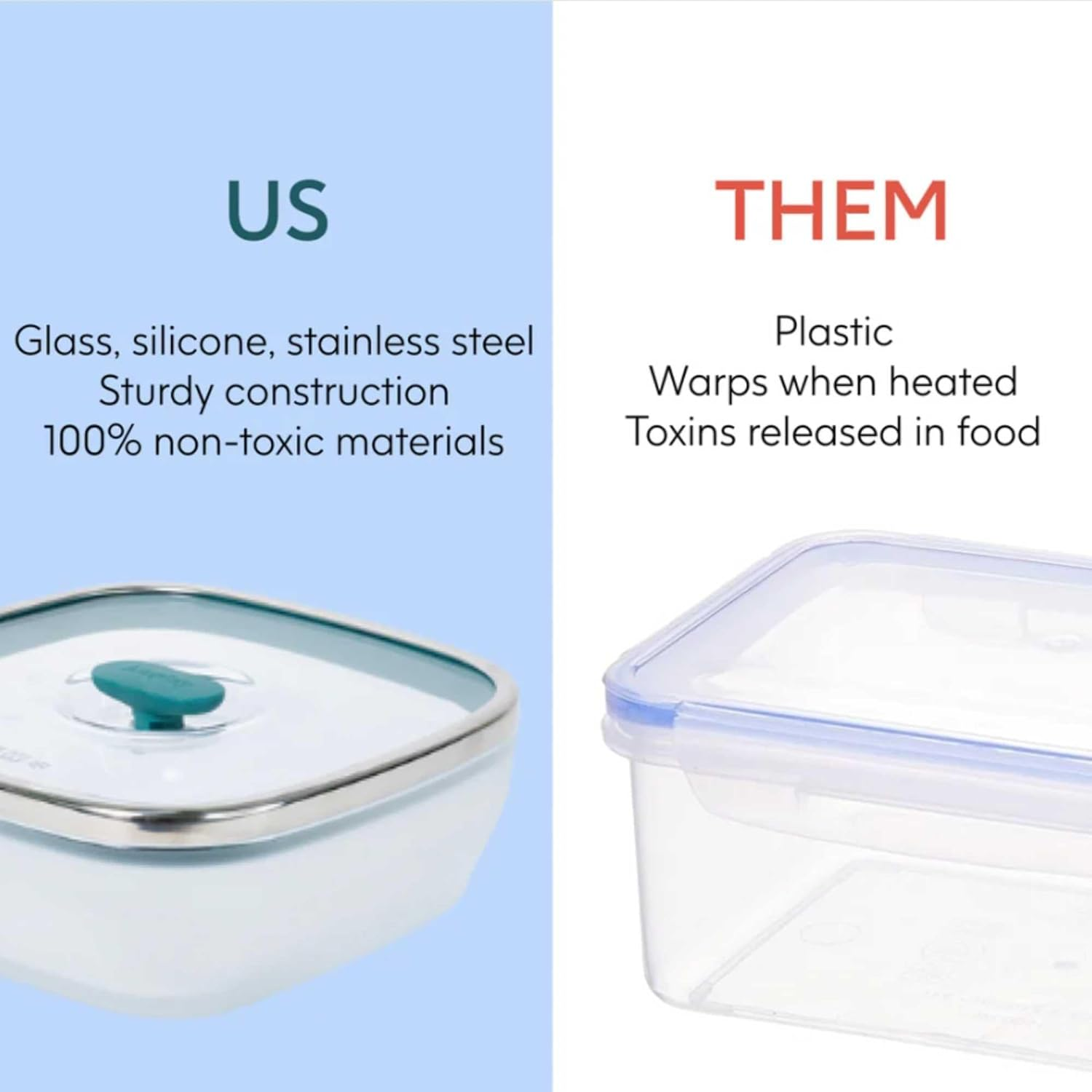 US

Glass, silicone, stainless steel
Sturdy construction
100% non-toxic materials

THEM

Plastic
Warps when heated
Toxins released in food